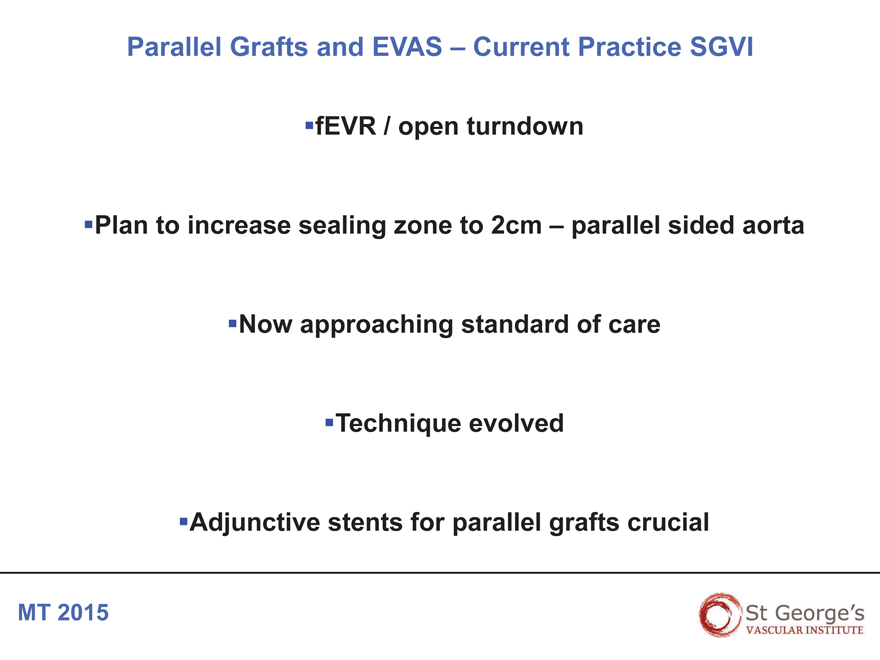 Parallel Grafts and EVAS – Current Practice SGVI

▪fEVR / open turndown

▪Plan to increase sealing zone to 2cm – parallel sided aorta

▪Now approaching standard of care

▪Technique evolved

▪Adjunctive stents for parallel grafts crucial

MT 2015

St George's
VASCULAR INSTITUTE